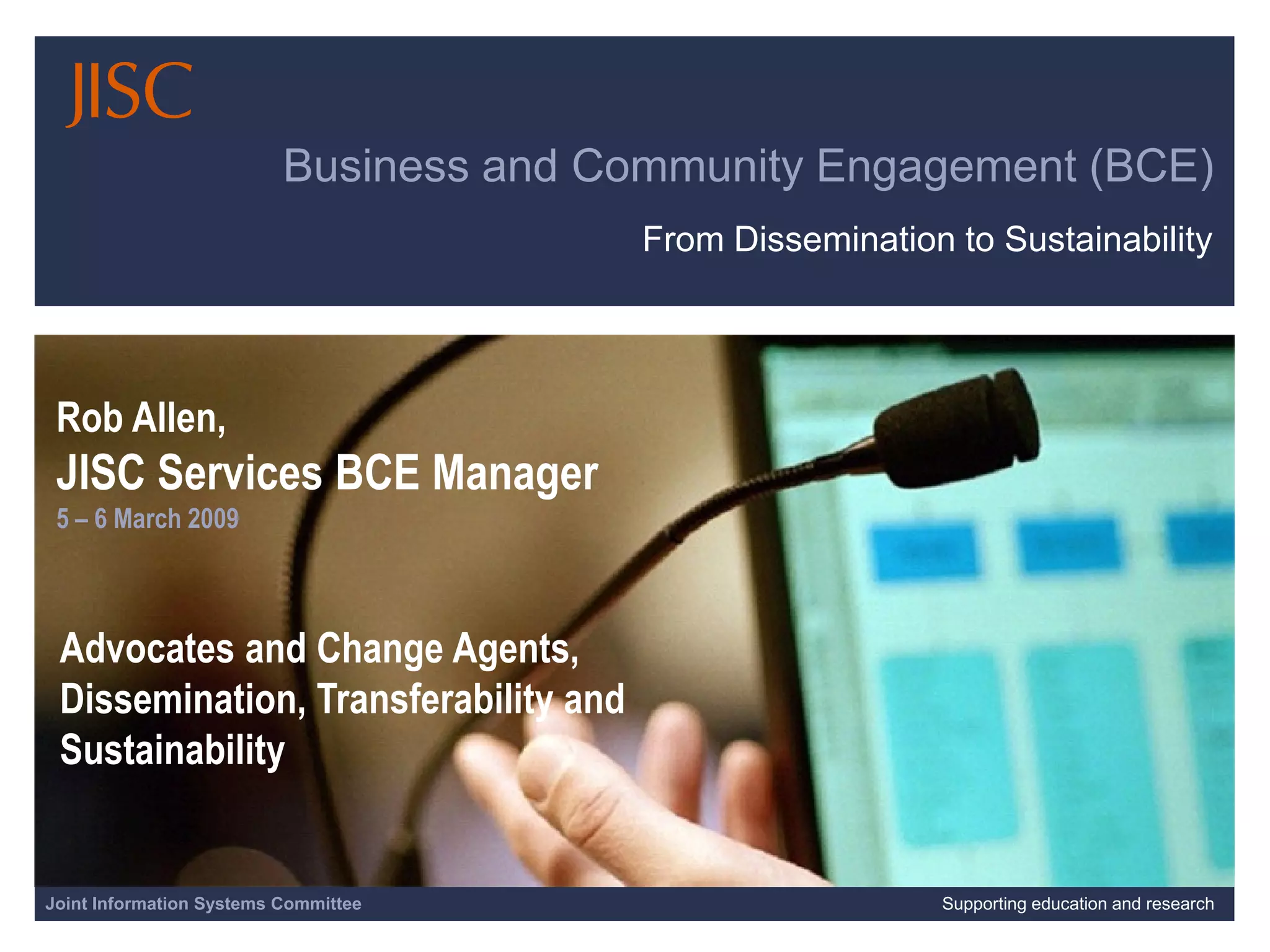 JISC

Business and Community Engagement (BCE)

From Dissemination to Sustainability

Rob Allen,
JISC Services BCE Manager
5 – 6 March 2009

Advocates and Change Agents, Dissemination, Transferability and Sustainability

Joint Information Systems Committee

Supporting education and research